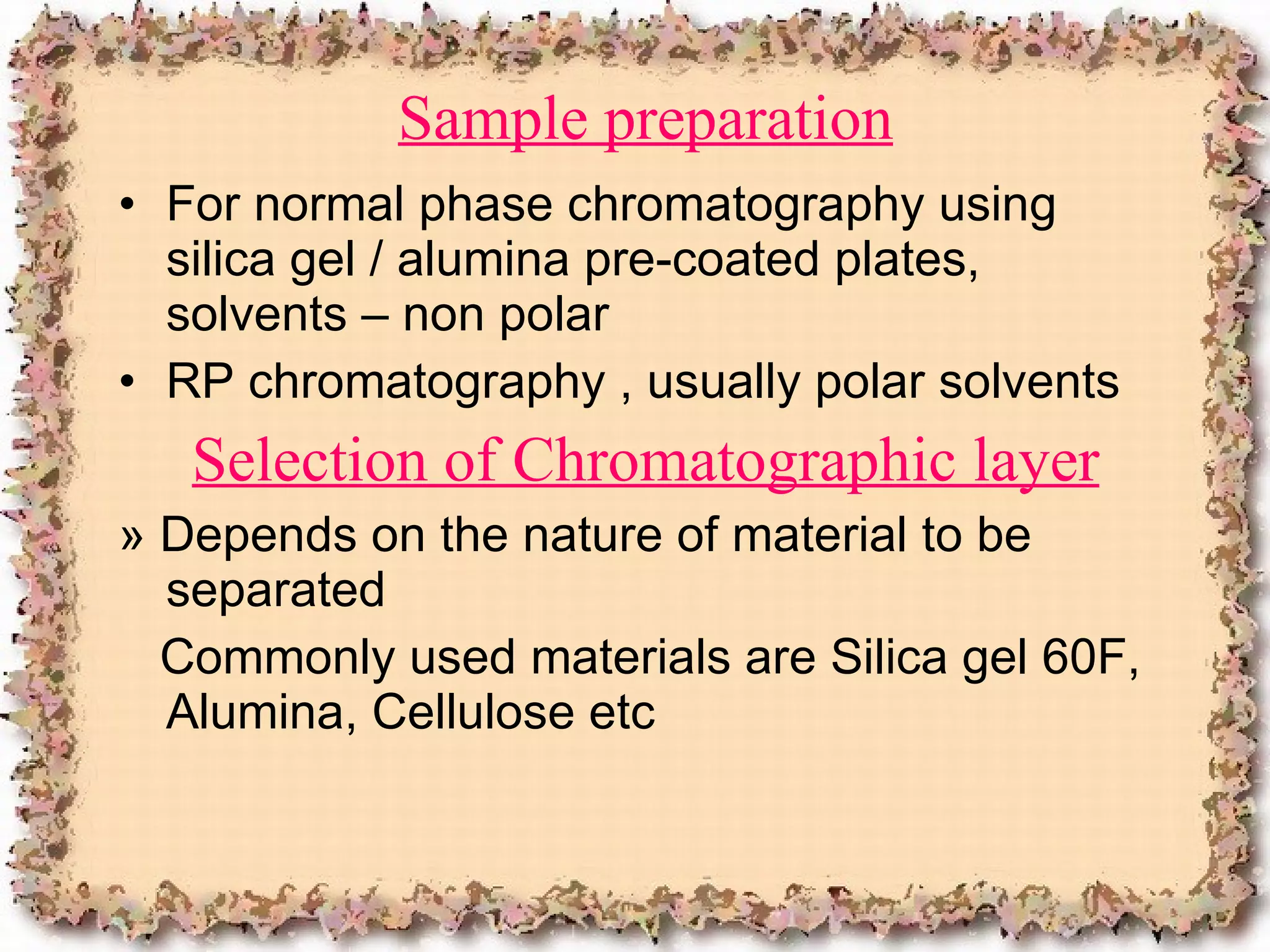 Sample preparation

• For normal phase chromatography using silica gel / alumina pre-coated plates, solvents – non polar

• RP chromatography , usually polar solvents

Selection of Chromatographic layer

» Depends on the nature of material to be separated

Commonly used materials are Silica gel 60F, Alumina, Cellulose etc